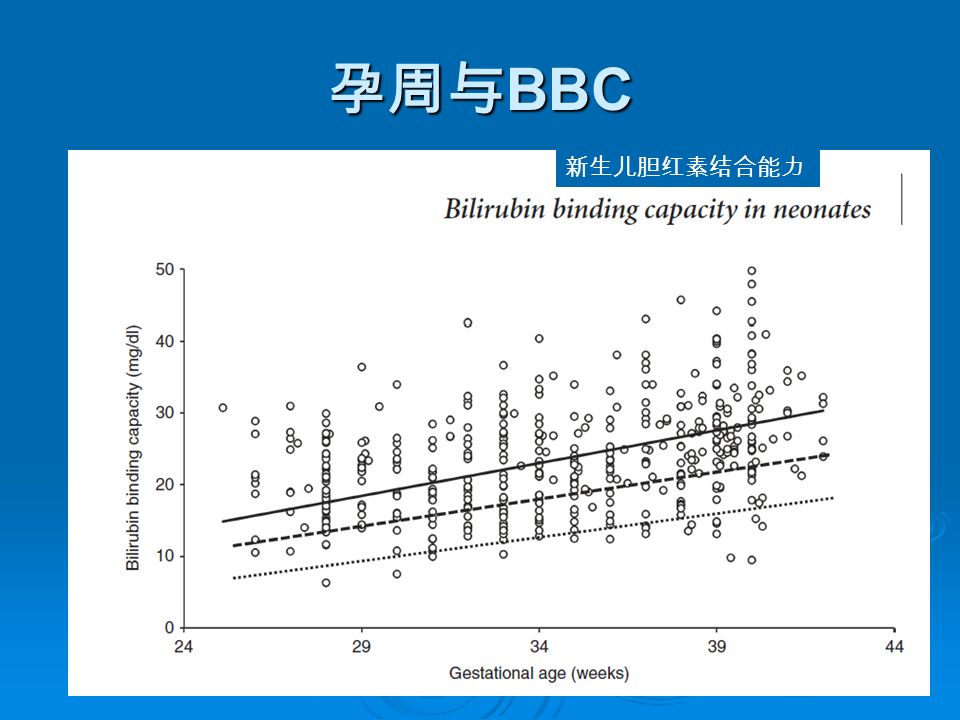 孕周与BBC

新生儿胆红素结合能力

Bilirubin binding capacity in neonates

Bilirubin binding capacity (mg/dl)

50
40
30
20
10
0

24
29
34
39
44

Gestational age (weeks)